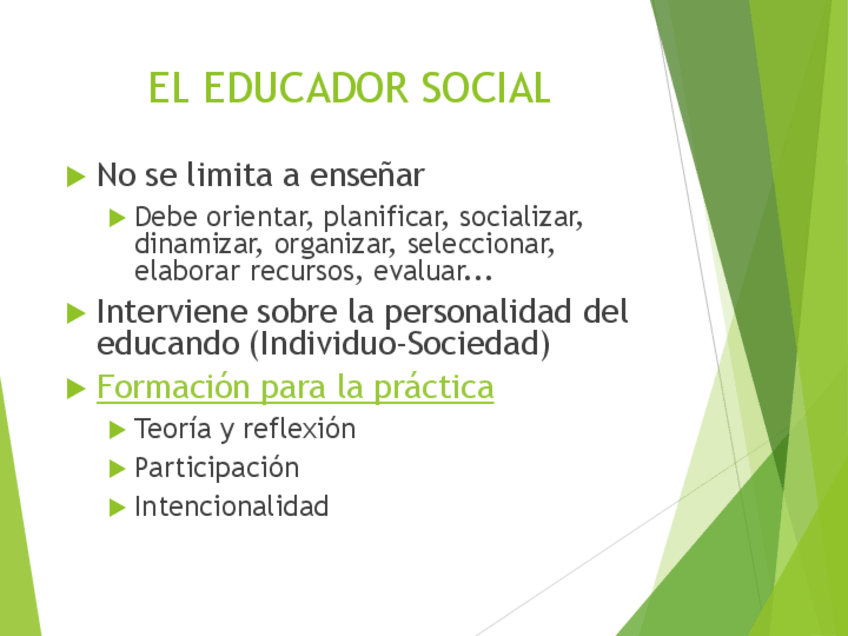 EL EDUCADOR SOCIAL

No se limita a enseñar

Debe orientar, planificar, socializar, dinamizar, organizar, seleccionar, elaborar recursos, evaluar...

Interviene sobre la personalidad del educando (Individuo-Sociedad)

Formación para la práctica

Teoría y reflexión

Participación

Intencionalidad